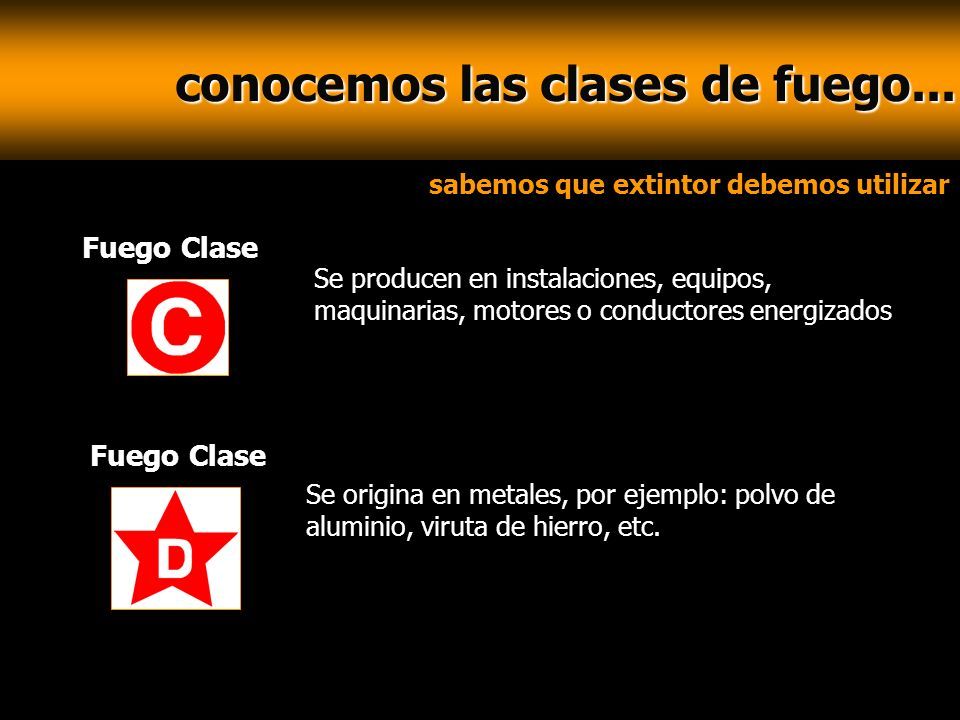 conocemos las clases de fuego...

sabemos que extintor debemos utilizar

Fuego Clase

C

Se producen en instalaciones, equipos, maquinarias, motores o conductores energizados

Fuego Clase

D

Se origina en metales, por ejemplo: polvo de aluminio, viruta de hierro, etc.